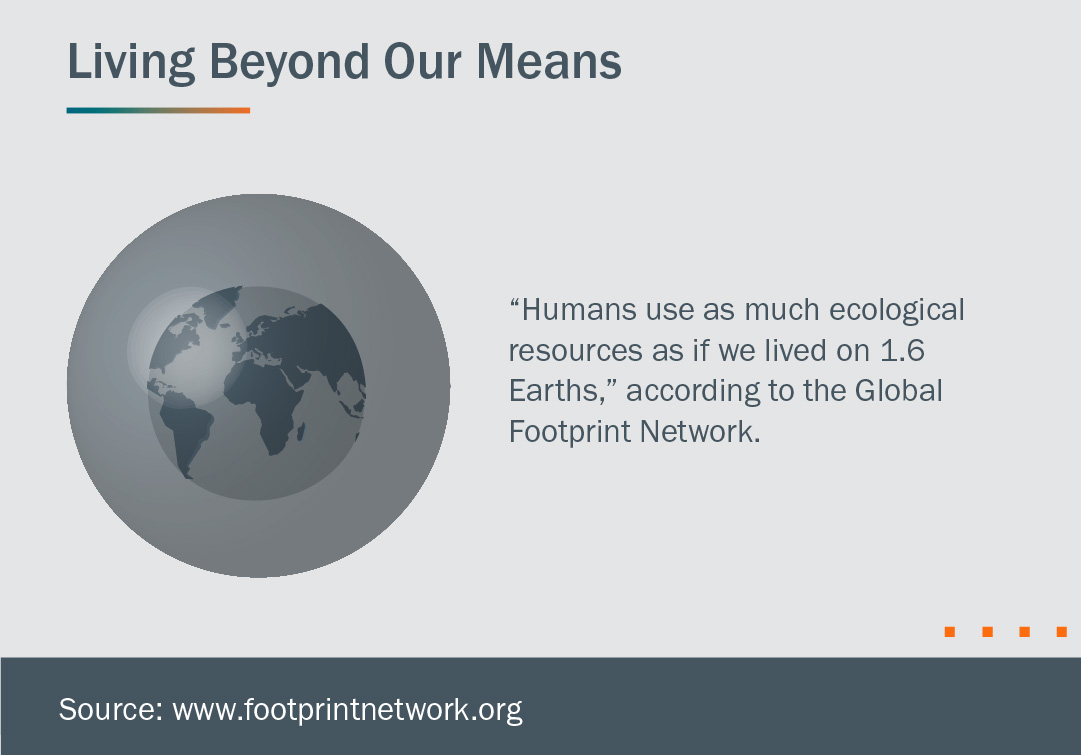 Living Beyond Our Means

“Humans use as much ecological resources as if we lived on 1.6 Earths,” according to the Global Footprint Network.

Source: www.footprintnetwork.org